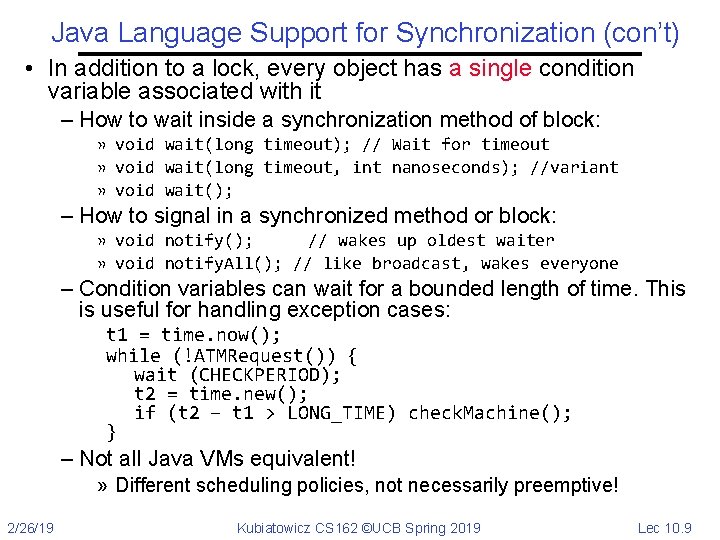 Java Language Support for Synchronization (con't)

• In addition to a lock, every object has a single condition variable associated with it

– How to wait inside a synchronization method of block:

» void wait(long timeout); // Wait for timeout

» void wait(long timeout, int nanoseconds); //variant

» void wait();

– How to signal in a synchronized method or block:

» void notify(); // wakes up oldest waiter

» void notifyAll(); // like broadcast, wakes everyone

– Condition variables can wait for a bounded length of time. This is useful for handling exception cases:

t1 = time.now();
while (!ATMRequest()) {
wait (CHECKPERIOD);
t2 = time.new();
if (t2 – t1 > LONG_TIME) checkMachine();
}

– Not all Java VMs equivalent!

» Different scheduling policies, not necessarily preemptive!

2/26/19 Kubiatowicz CS162 ©UCB Spring 2019 Lec 10.9